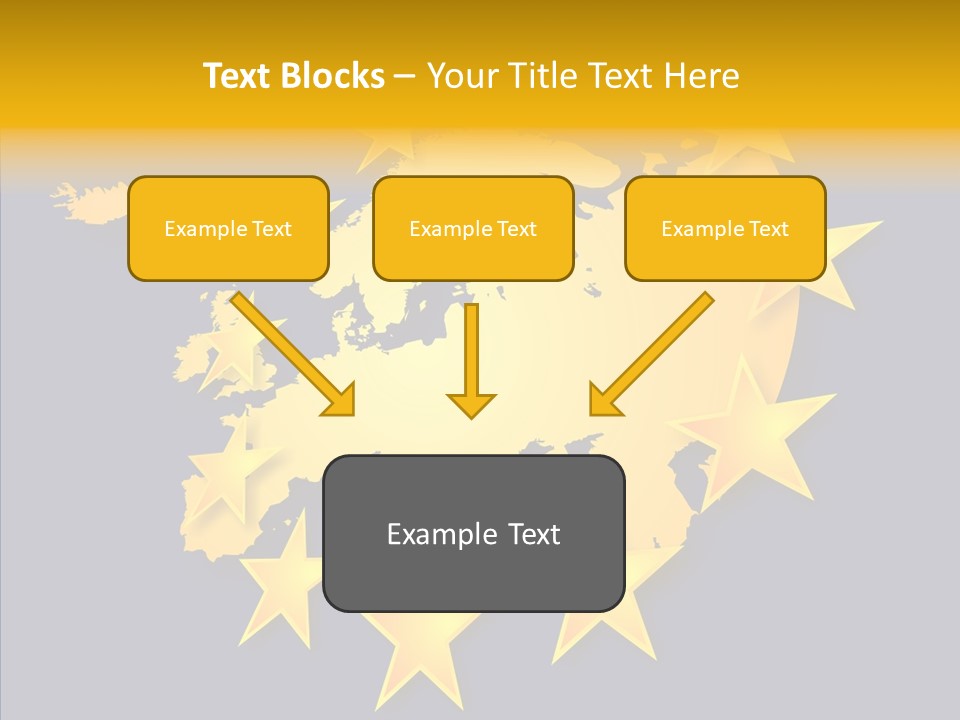 Text Blocks – Your Title Text Here

Example Text

Example Text

Example Text

Example Text